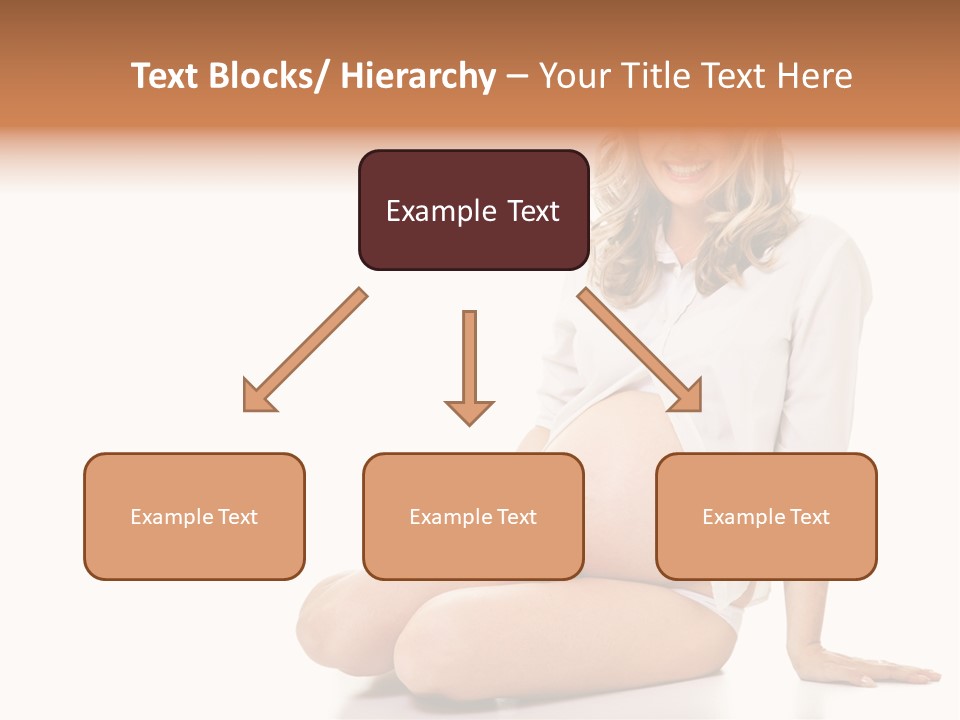 Text Blocks/ Hierarchy – Your Title Text Here

Example Text

Example Text

Example Text

Example Text